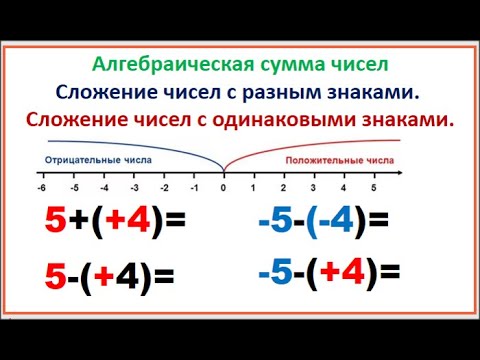 Алгебраическая сумма чисел

Сложение чисел с разным знаками.

Сложение чисел с одинаковыми знаками.

Отрицательные числа

Положительные числа

-6 -5 -4 -3 -2 -1 0 1 2 3 4 5

$5+(+4)=$

$-5-(-4)=$

$5-(+4)=$

$-5-(+4)=$